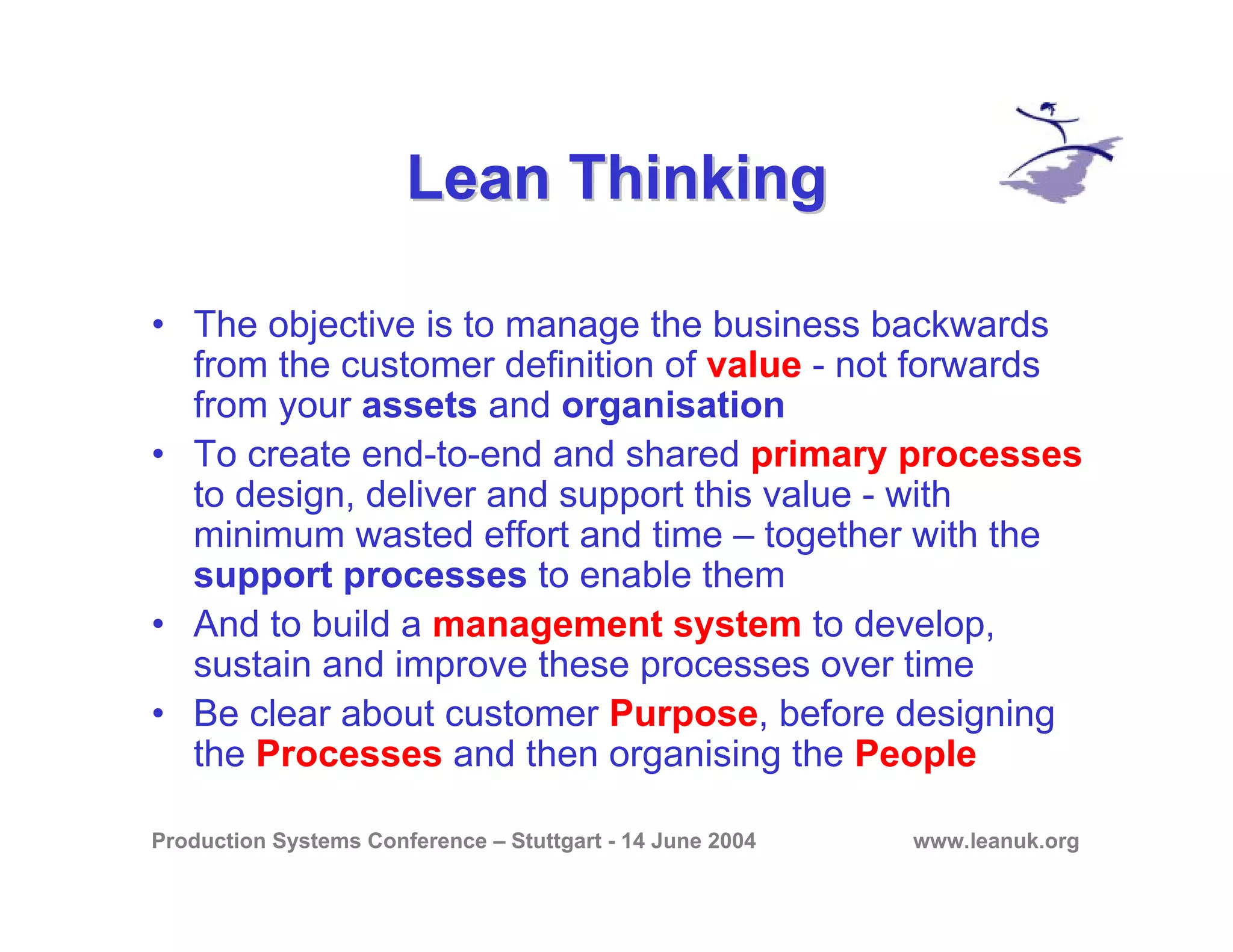 Lean Thinking

• The objective is to manage the business backwards from the customer definition of value - not forwards from your assets and organisation
• To create end-to-end and shared primary processes to design, deliver and support this value - with minimum wasted effort and time – together with the support processes to enable them
• And to build a management system to develop, sustain and improve these processes over time
• Be clear about customer Purpose, before designing the Processes and then organising the People

Production Systems Conference – Stuttgart - 14 June 2004 www.leanuk.org